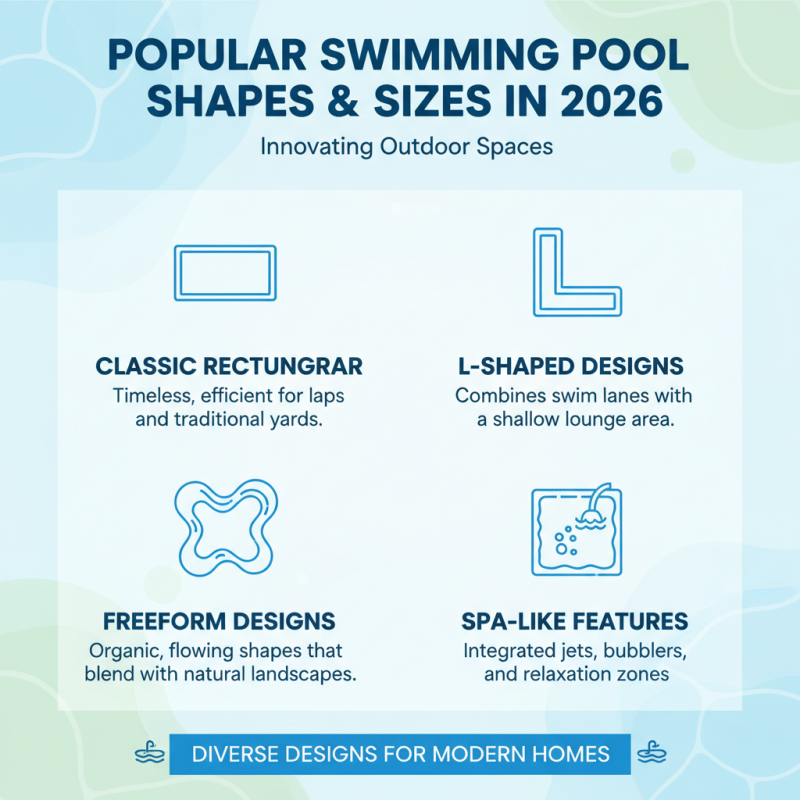 POPULAR SWIMMING POOL SHAPES & SIZES IN 2026

Innovating Outdoor Spaces

CLASSIC RECTUNGRAR
Timeless, efficient for laps and traditional yards.

L-SHAPED DESIGNS
Combines swim lanes with a shallow lounge area.

FREEFORM DESIGNS
Organic, flowing shapes that blend with natural landscapes.

SPA-LIKE FEATURES
Integrated jets, bubblers, and relaxation zones

DIVERSE DESIGNS FOR MODERN HOMES